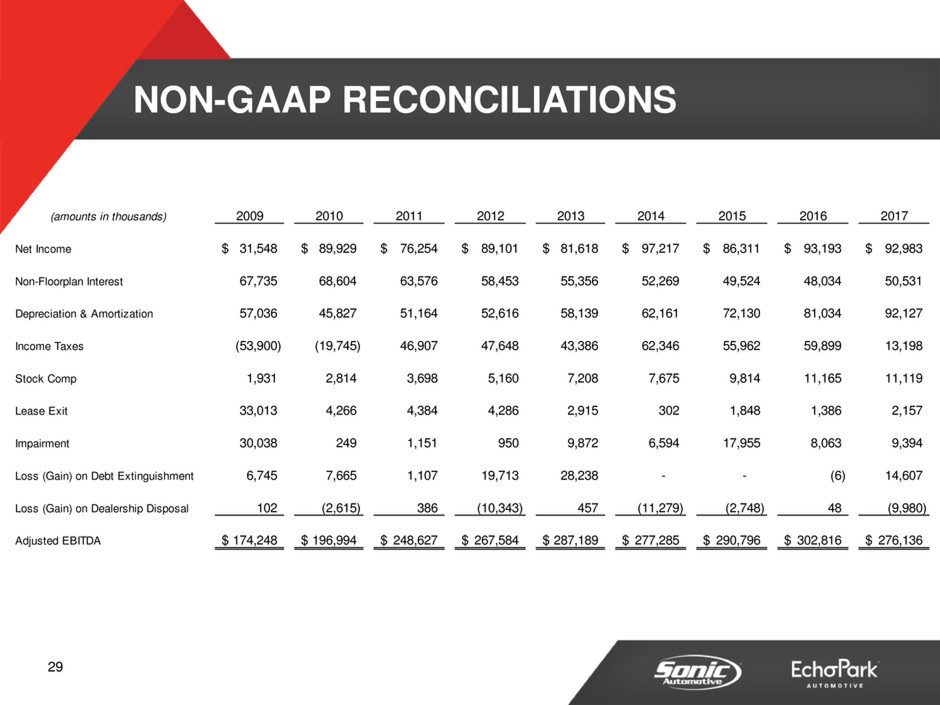 NON-GAAP RECONCILIATIONS

| (amounts in thousands) | 2009 | 2010 | 2011 | 2012 | 2013 | 2014 | 2015 | 2016 | 2017 |
|---|---|---|---|---|---|---|---|---|---|
| Net Income | $ 31,548 | $ 89,929 | $ 76,254 | $ 89,101 | $ 81,618 | $ 97,217 | $ 86,311 | $ 93,193 | $ 92,983 |
| Non-Floorplan Interest | 67,735 | 68,604 | 63,576 | 58,453 | 55,356 | 52,269 | 49,524 | 48,034 | 50,531 |
| Depreciation & Amortization | 57,036 | 45,827 | 51,164 | 52,616 | 58,139 | 62,161 | 72,130 | 81,034 | 92,127 |
| Income Taxes | (53,900) | (19,745) | 46,907 | 47,648 | 43,386 | 62,346 | 55,962 | 59,899 | 13,198 |
| Stock Comp | 1,931 | 2,814 | 3,698 | 5,160 | 7,208 | 7,675 | 9,814 | 11,165 | 11,119 |
| Lease Exit | 33,013 | 4,266 | 4,384 | 4,286 | 2,915 | 302 | 1,848 | 1,386 | 2,157 |
| Impairment | 30,038 | 249 | 1,151 | 950 | 9,872 | 6,594 | 17,955 | 8,063 | 9,394 |
| Loss (Gain) on Debt Extinguishment | 6,745 | 7,665 | 1,107 | 19,713 | 28,238 | - | - | (6) | 14,607 |
| Loss (Gain) on Dealership Disposal | 102 | (2,615) | 386 | (10,343) | 457 | (11,279) | (2,748) | 48 | (9,980) |
| Adjusted EBITDA | $ 174,248 | $ 196,994 | $ 248,627 | $ 267,584 | $ 287,189 | $ 277,285 | $ 290,796 | $ 302,816 | $ 276,136 |

29

Sonic Automotive

EchoPark AUTOMOTIVE